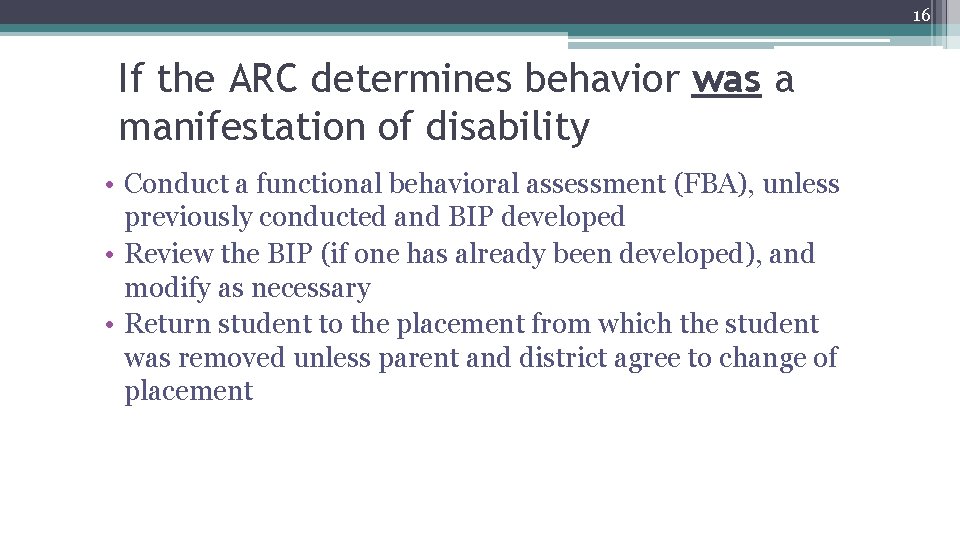 16

If the ARC determines behavior was a manifestation of disability

• Conduct a functional behavioral assessment (FBA), unless previously conducted and BIP developed
• Review the BIP (if one has already been developed), and modify as necessary
• Return student to the placement from which the student was removed unless parent and district agree to change of placement